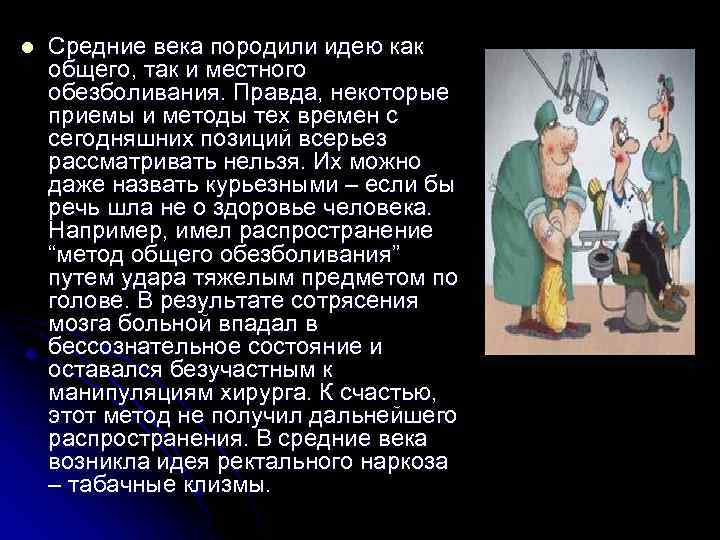 Средние века породили идею как общего, так и местного обезболивания. Правда, некоторые приемы и методы тех времен с сегодняшних позиций всерьез рассматривать нельзя. Их можно даже назвать курьезными – если бы речь шла не о здоровье человека. Например, имел распространение “метод общего обезболивания” путем удара тяжелым предметом по голове. В результате сотрясения мозга больной впадал в бессознательное состояние и оставался безучастным к манипуляциям хирурга. К счастью, этот метод не получил дальнейшего распространения. В средние века возникла идея ректального наркоза – табачные клизмы.